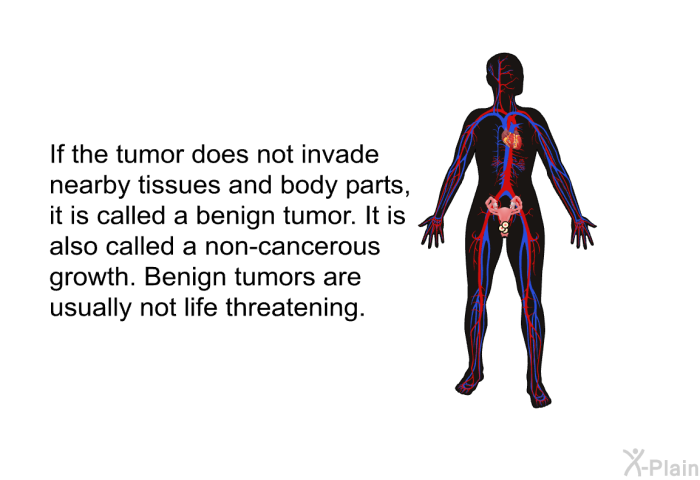 If the tumor does not invade nearby tissues and body parts, it is called a benign tumor. It is also called a non-cancerous growth. Benign tumors are usually not life threatening.

X-Plain